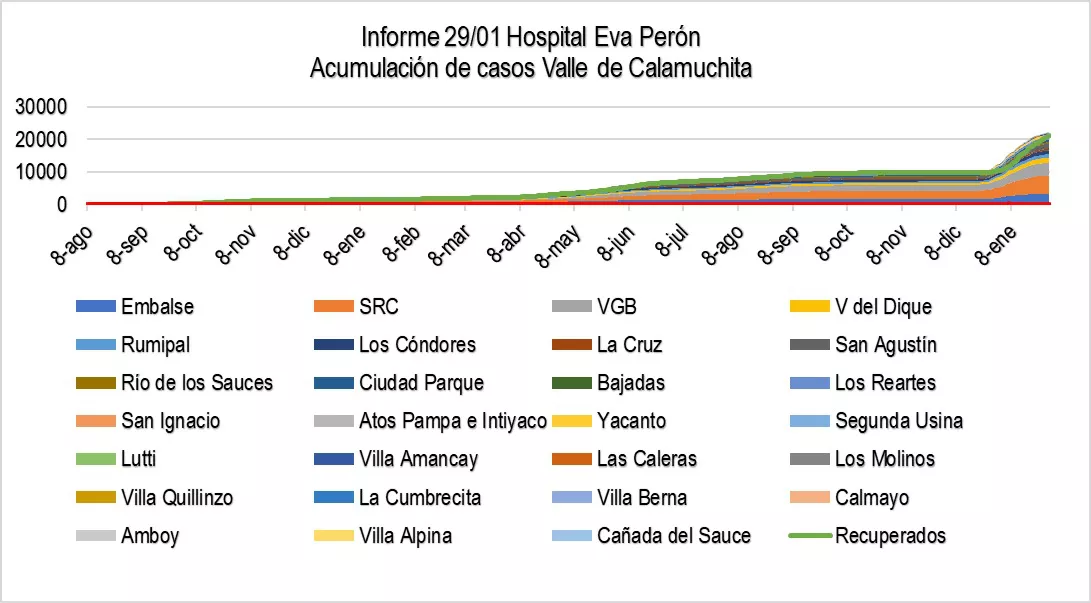 Informe 29/01 Hospital Eva Perón
Acumulación de casos Valle de Calamuchita

30000
20000
10000
0

8-ago 8-sep 8-oct 8-nov 8-dic 8-ene 8-feb 8-mar 8-abr 8-may 8-jun 8-jul 8-ago 8-sep 8-oct 8-nov 8-dic 8-ene

Embalse
SRC
VGB
V del Dique
Rumipal
Los Cóndores
La Cruz
San Agustín
Río de los Sauces
Ciudad Parque
Bajadas
Los Reartes
San Ignacio
Atos Pampa e Intiyaco
Yacanto
Segunda Usina
Lutti
Villa Amancay
Las Caleras
Los Molinos
Villa Quillinzo
La Cumbrecita
Villa Berna
Calmayo
Amboy
Villa Alpina
Cañada del Sauce
Recuperados